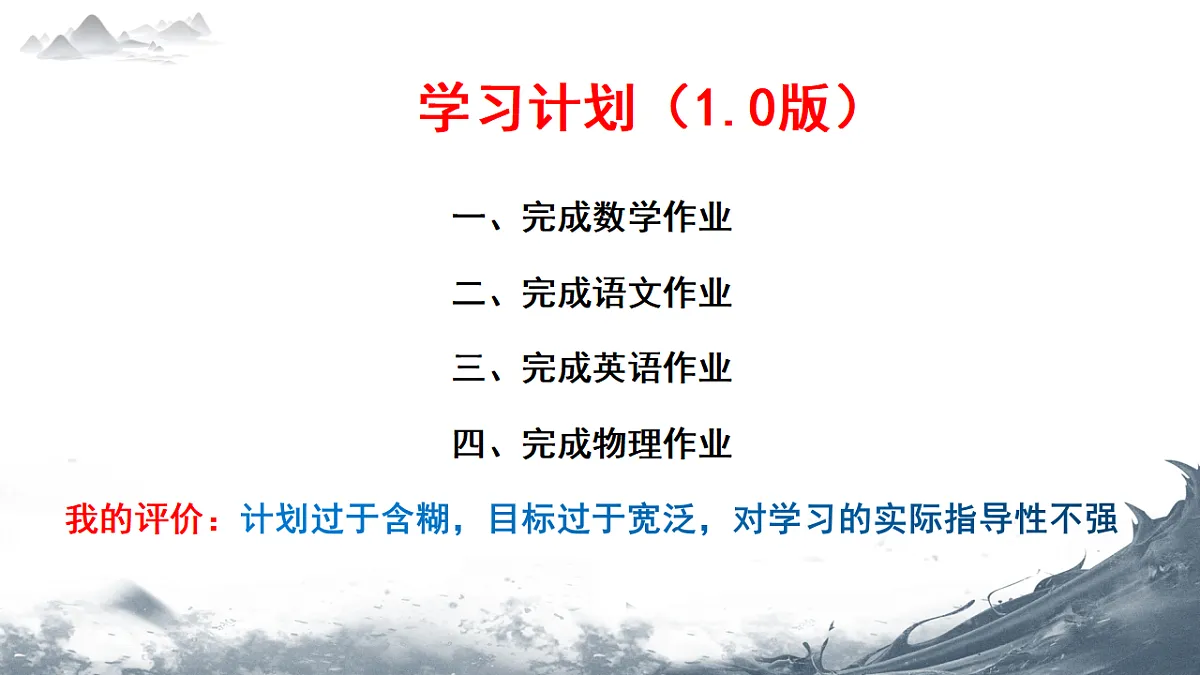 学习计划（1.0版）

一、完成数学作业

二、完成语文作业

三、完成英语作业

四、完成物理作业

我的评价：计划过于含糊，目标过于宽泛，对学习的实际指导性不强